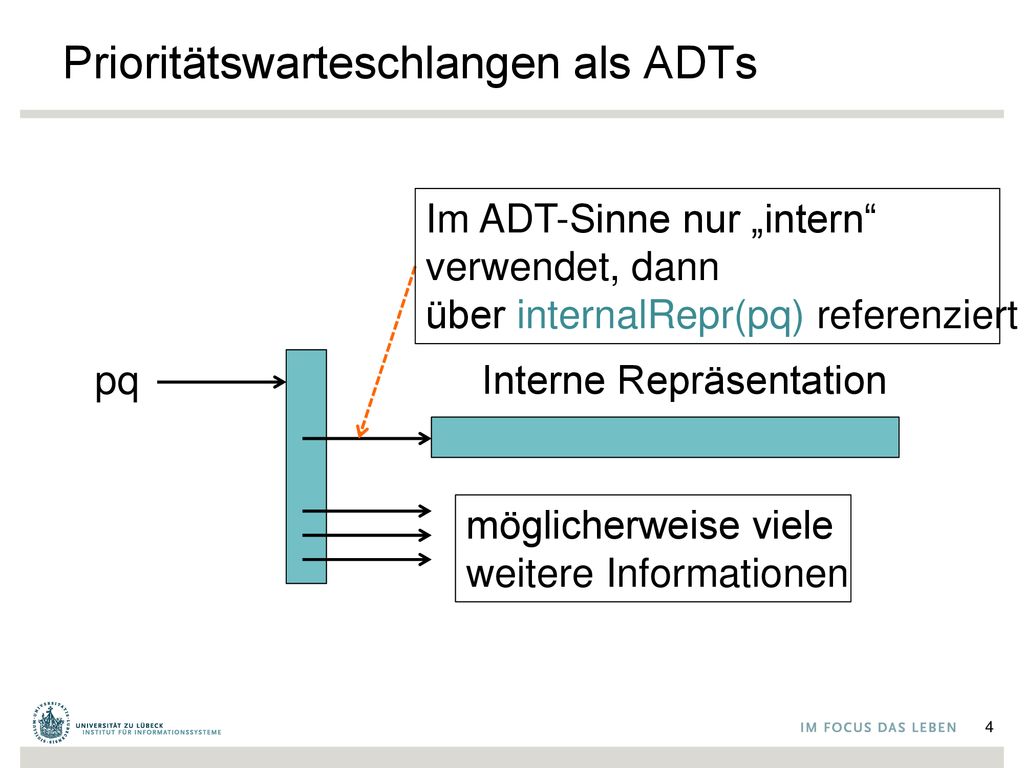 Prioritätswarteschlangen als ADTs

Im ADT-Sinne nur „intern“ verwendet, dann über internalRepr(pq) referenziert

pq

Interne Repräsentation

möglicherweise viele weitere Informationen

UNIVERSITÄT ZU LÜBECK
INSTITUT FÜR INFORMATIONSSYSTEME

IM FOCUS DAS LEBEN

4